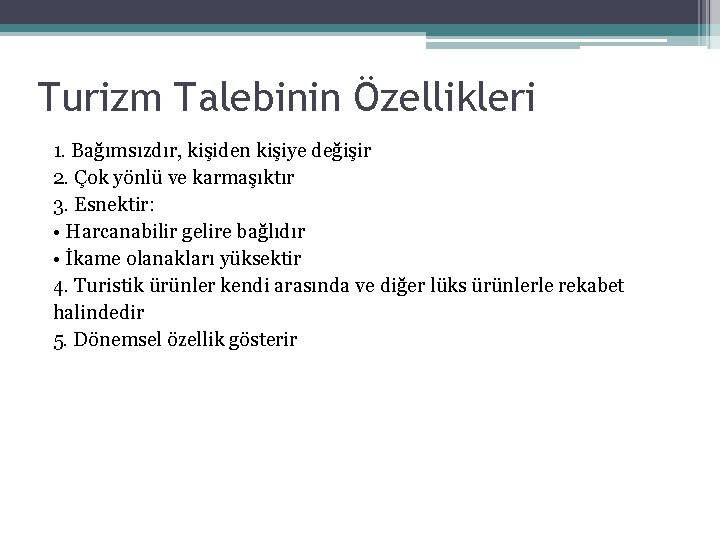 Turizm Talebinin Özellikleri

1. Bağımsızdır, kişiden kişiye değişir
2. Çok yönlü ve karmaşıktır
3. Esnektir:
• Harcanabilir gelire bağlıdır
• İkame olanakları yüksektir
4. Turistik ürünler kendi arasında ve diğer lüks ürünlerle rekabet halindedir
5. Dönemsel özellik gösterir